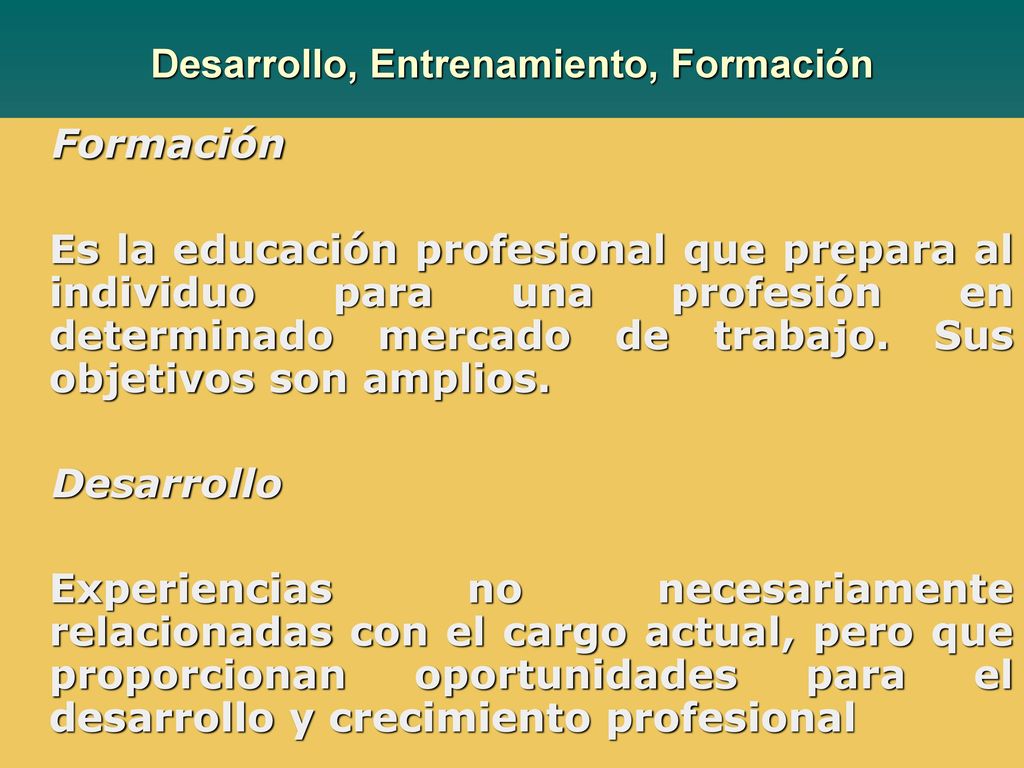 Desarrollo, Entrenamiento, Formación

Formación

Es la educación profesional que prepara al individuo para una profesión en determinado mercado de trabajo. Sus objetivos son amplios.

Desarrollo

Experiencias no necesariamente relacionadas con el cargo actual, pero que proporcionan oportunidades para el desarrollo y crecimiento profesional